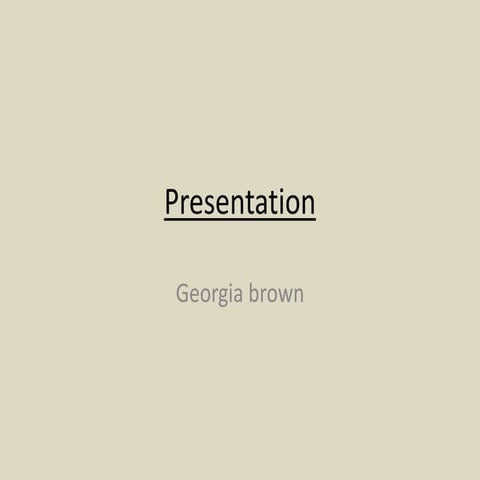 Presentation

Georgia brown